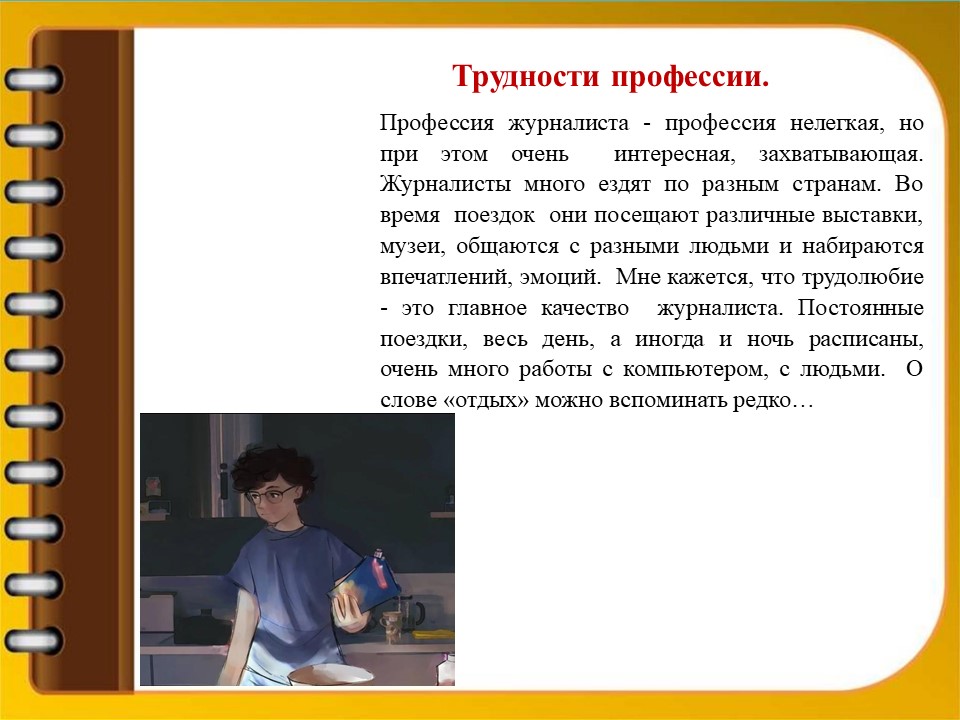 Трудности профессии.

Профессия журналиста - профессия нелегкая, но при этом очень интересная, захватывающая. Журналисты много ездят по разным странам. Во время поездок они посещают различные выставки, музеи, общаются с разными людьми и набираются впечатлений, эмоций. Мне кажется, что трудолюбие - это главное качество журналиста. Постоянные поездки, весь день, а иногда и ночь расписаны, очень много работы с компьютером, с людьми. О слове «отдых» можно вспоминать редко…